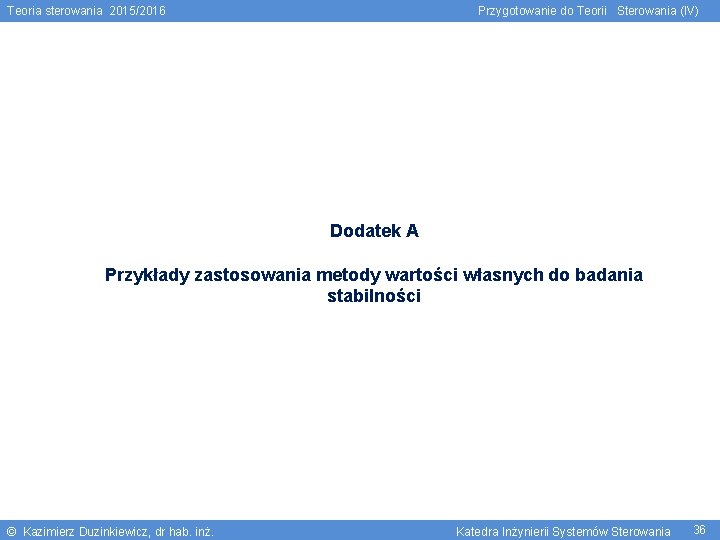 Teoria sterowania 2015/2016

Przygotowanie do Teorii Sterowania (IV)

Dodatek A

Przykłady zastosowania metody wartości własnych do badania stabilności

© Kazimierz Duzinkiewicz, dr hab. inż.

Katedra Inżynierii Systemów Sterowania

36